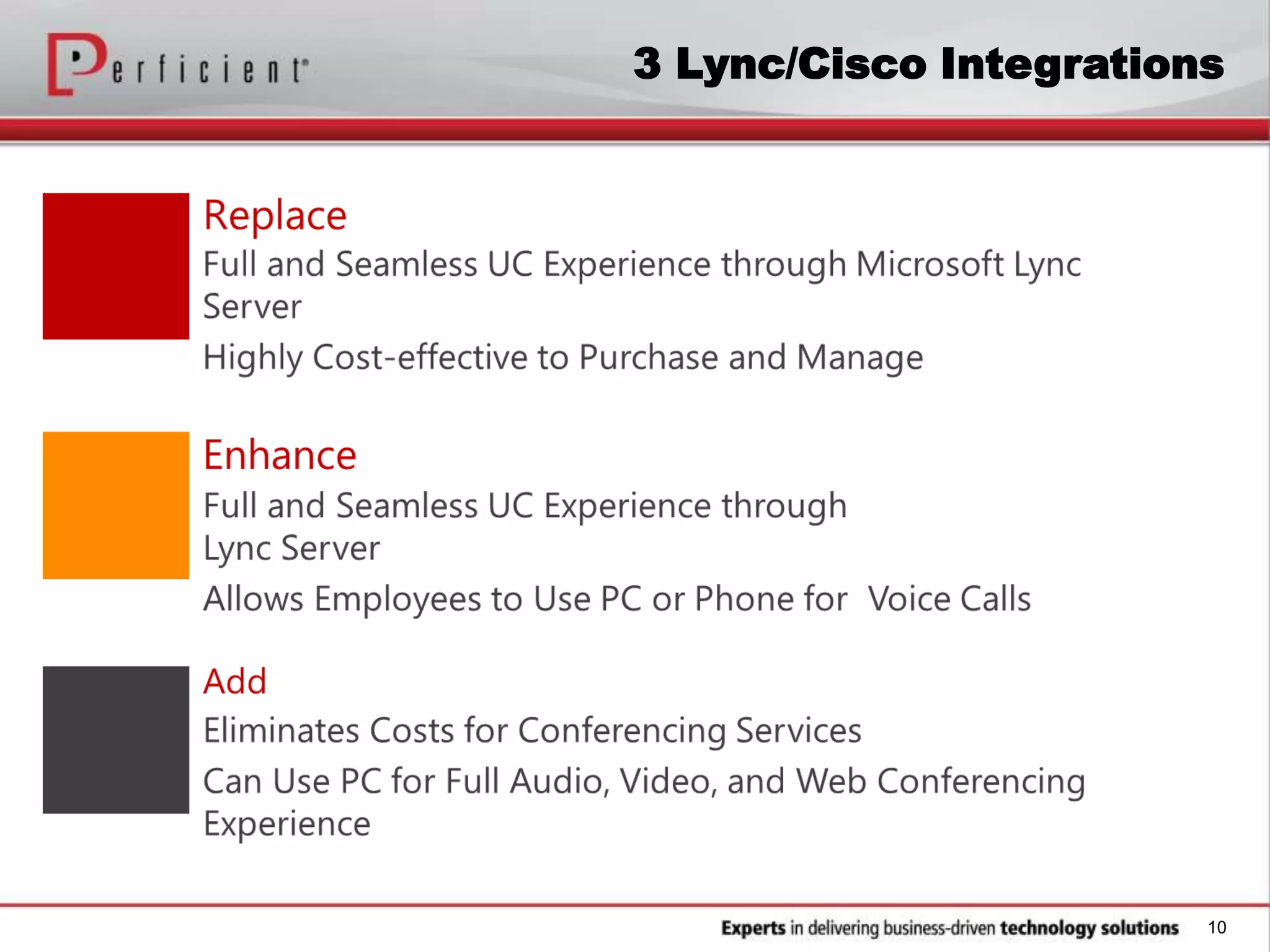 Perficient

3 Lync/Cisco Integrations

Replace

Full and Seamless UC Experience through Microsoft Lync Server

Highly Cost-effective to Purchase and Manage

Enhance

Full and Seamless UC Experience through Lync Server

Allows Employees to Use PC or Phone for Voice Calls

Add

Eliminates Costs for Conferencing Services

Can Use PC for Full Audio, Video, and Web Conferencing Experience

Experts in delivering business-driven technology solutions 10